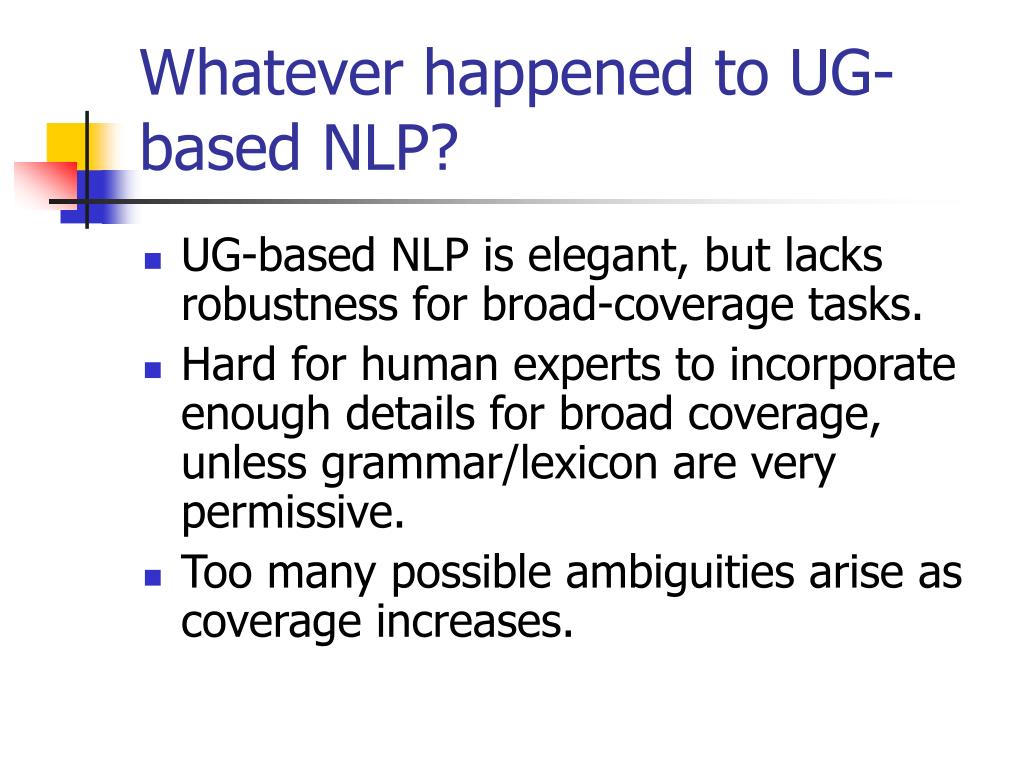 Whatever happened to UG-based NLP?

- UG-based NLP is elegant, but lacks robustness for broad-coverage tasks.
- Hard for human experts to incorporate enough details for broad coverage, unless grammar/lexicon are very permissive.
- Too many possible ambiguities arise as coverage increases.